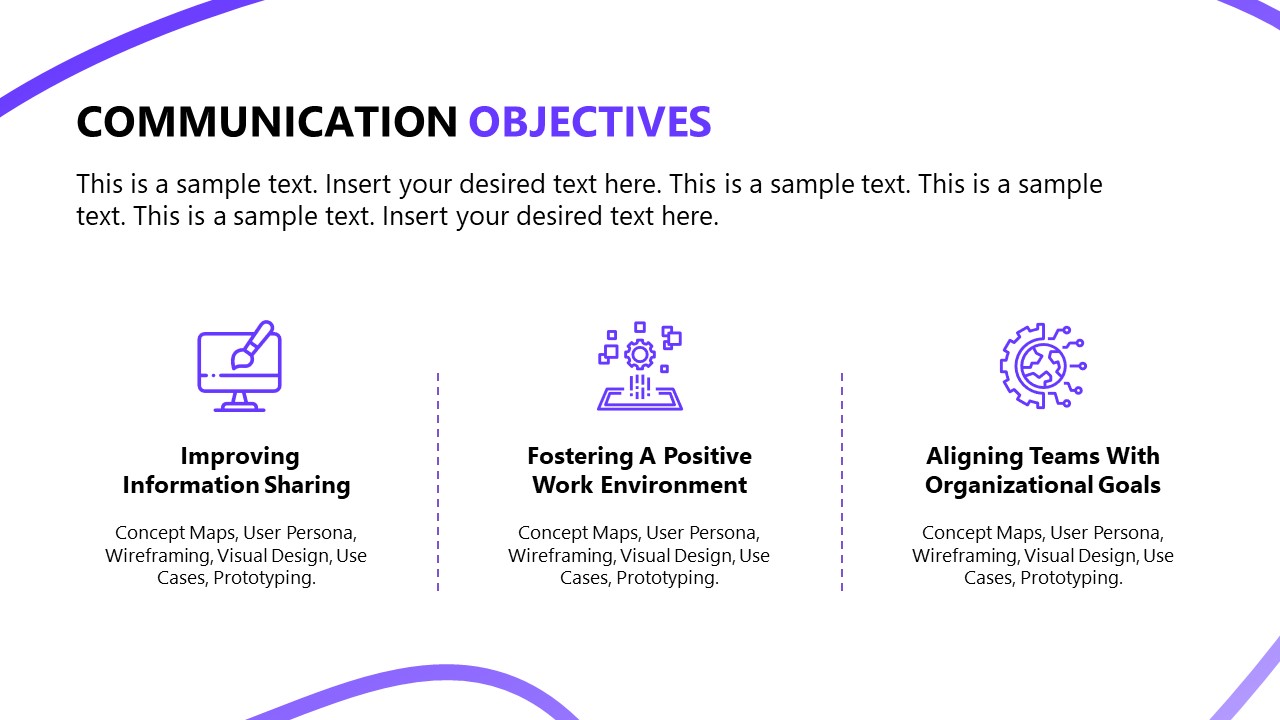 COMMUNICATION OBJECTIVES

This is a sample text. Insert your desired text here. This is a sample text. This is a sample text. This is a sample text. Insert your desired text here.

Improving Information Sharing

Concept Maps, User Persona, Wireframing, Visual Design, Use Cases, Prototyping.

Fostering A Positive Work Environment

Concept Maps, User Persona, Wireframing, Visual Design, Use Cases, Prototyping.

Aligning Teams With Organizational Goals

Concept Maps, User Persona, Wireframing, Visual Design, Use Cases, Prototyping.